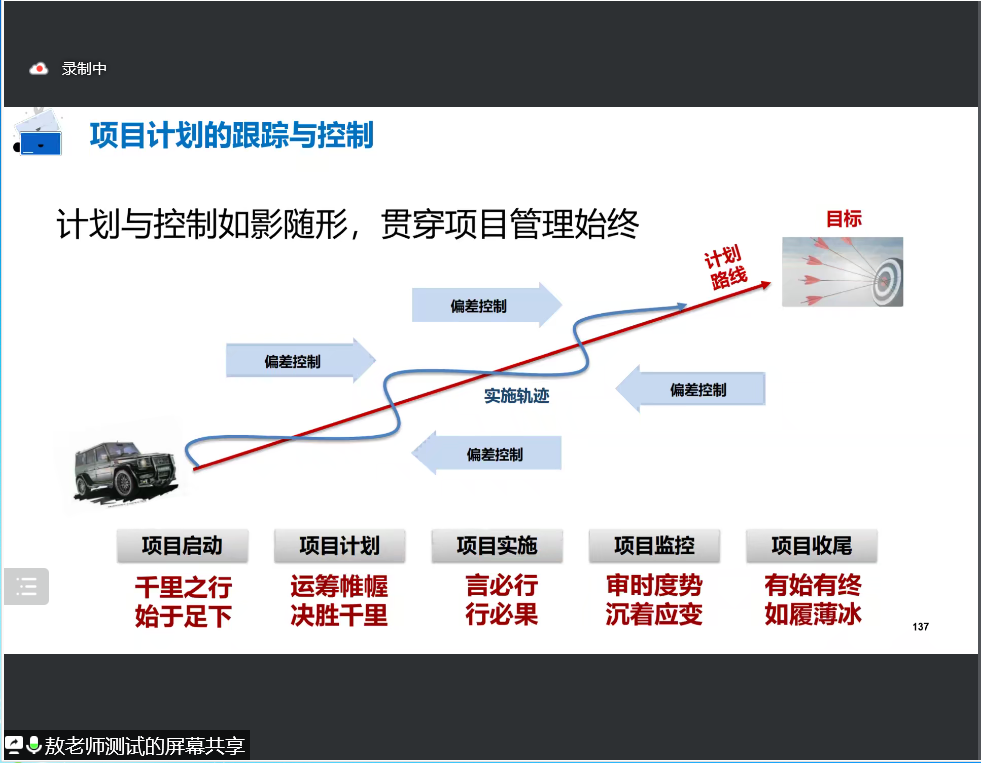 录制中

项目计划的跟踪与控制

计划与控制如影随形，贯穿项目管理始终

目标

计划路线

偏差控制

偏差控制

实施轨迹

偏差控制

偏差控制

项目启动
千里之行
始于足下

项目计划
运筹帷幄
决胜千里

项目实施
言必行
行必果

项目监控
审时度势
沉着应变

项目收尾
有始有终
如履薄冰

137

敖老师测试的屏幕共享